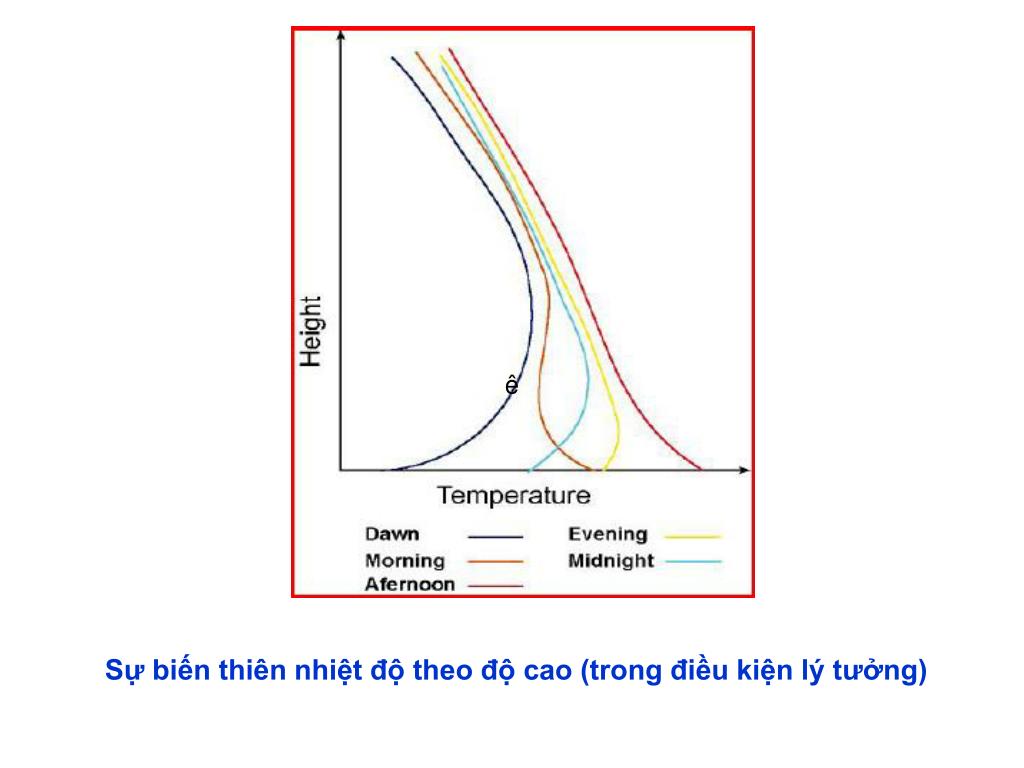 Height

ê

Temperature

Dawn
Morning
Afernoon
Evening
Midnight

Sự biến thiên nhiệt độ theo độ cao (trong điều kiện lý tưởng)